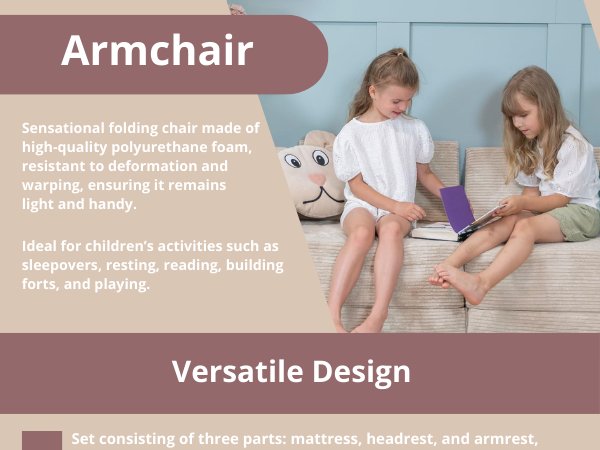 Armchair

Sensational folding chair made of high-quality polyurethane foam, resistant to deformation and warping, ensuring it remains light and handy.

Ideal for children's activities such as sleepovers, resting, reading, building forts, and playing.

Versatile Design

Set consisting of three parts: mattress, headrest, and armrest,